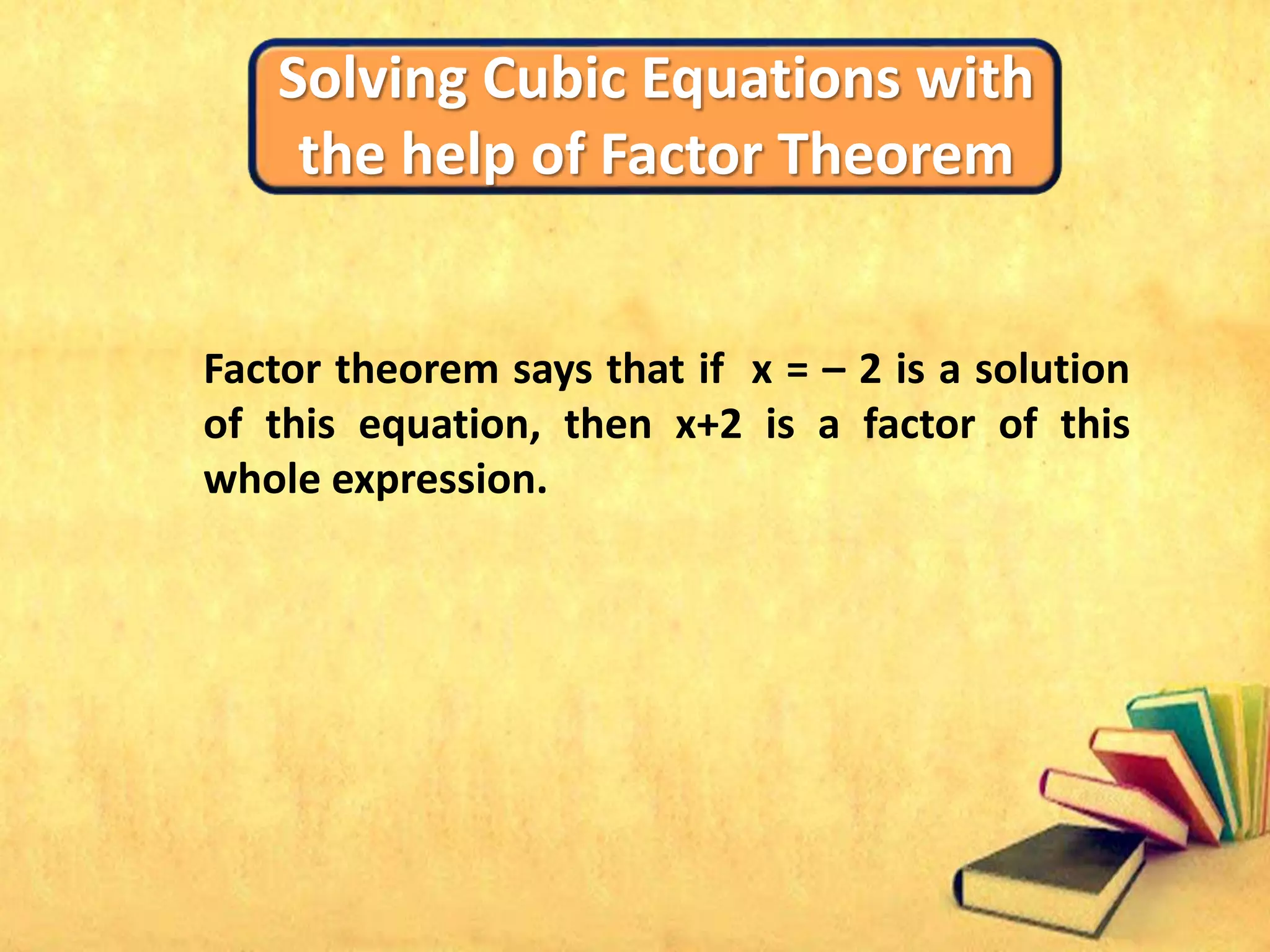 Solving Cubic Equations with the help of Factor Theorem

Factor theorem says that if $x = -2$ is a solution of this equation, then $x+2$ is a factor of this whole expression.